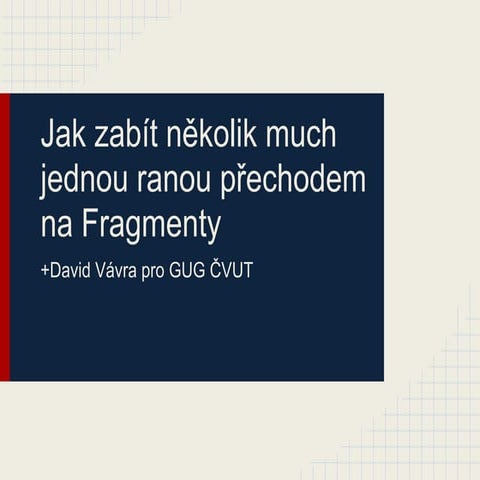 Jak zabít několik much jednou ranou přechodem na Fragmenty

+David Vávra pro GUG ČVUT